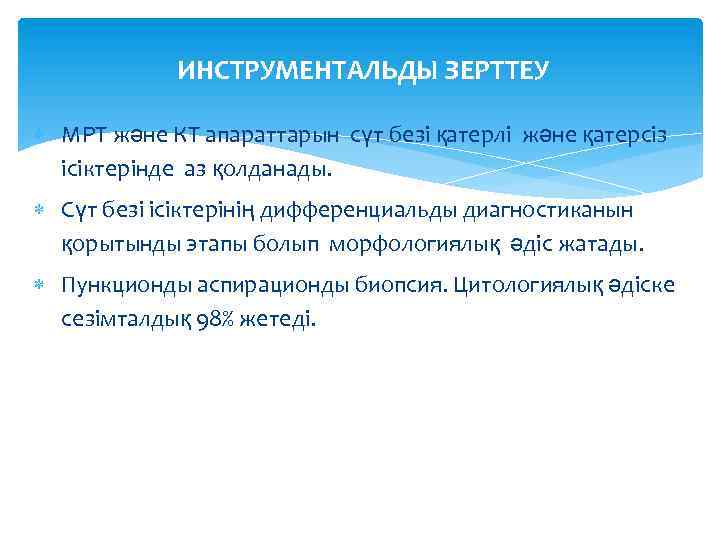 ИНСТРУМЕНТАЛЬДЫ ЗЕРТТЕУ

МРТ және КТ апараттарын сүт безі қатерлі және қатерсіз ісіктерінде аз қолданады.

Сүт безі ісіктерінің дифференциальды диагностиканын қорытынды этапы болып морфологиялық әдіс жатады.

Пункционды аспирационды биопсия. Цитологиялық әдіске сезімталдық 98% жетеді.